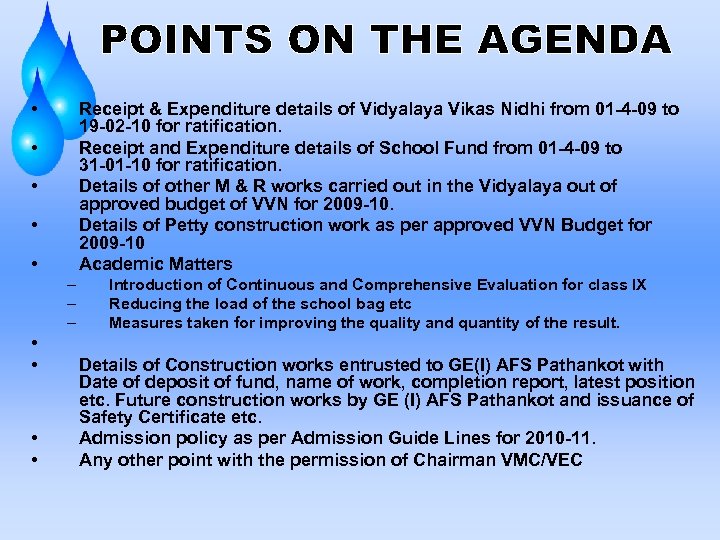 POINTS ON THE AGENDA

• Receipt & Expenditure details of Vidyalaya Vikas Nidhi from 01-4-09 to 19-02-10 for ratification.
• Receipt and Expenditure details of School Fund from 01-4-09 to 31-01-10 for ratification.
• Details of other M & R works carried out in the Vidyalaya out of approved budget of VVN for 2009-10.
• Details of Petty construction work as per approved VVN Budget for 2009-10
• Academic Matters
– Introduction of Continuous and Comprehensive Evaluation for class IX
– Reducing the load of the school bag etc
– Measures taken for improving the quality and quantity of the result.
•
• Details of Construction works entrusted to GE(I) AFS Pathankot with Date of deposit of fund, name of work, completion report, latest position etc. Future construction works by GE (I) AFS Pathankot and issuance of Safety Certificate etc.
• Admission policy as per Admission Guide Lines for 2010-11.
• Any other point with the permission of Chairman VMC/VEC